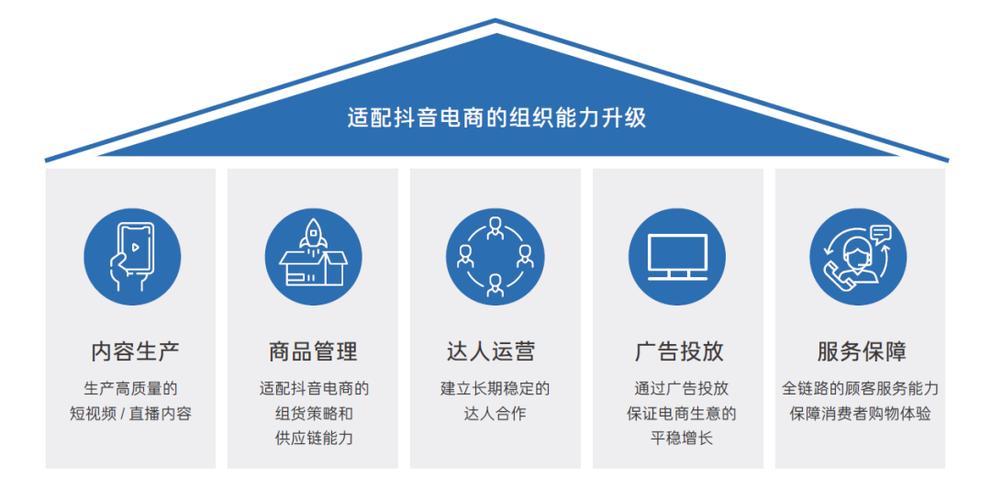 适配抖音电商的组织能力升级

内容生产

生产高质量的短视频 / 直播内容

商品管理

适配抖音电商的组货策略和供应链能力

达人运营

建立长期稳定的达人合作

广告投放

通过广告投放保证电商生意的平稳增长

服务保障

全链路的顾客服务能力保障消费者购物体验